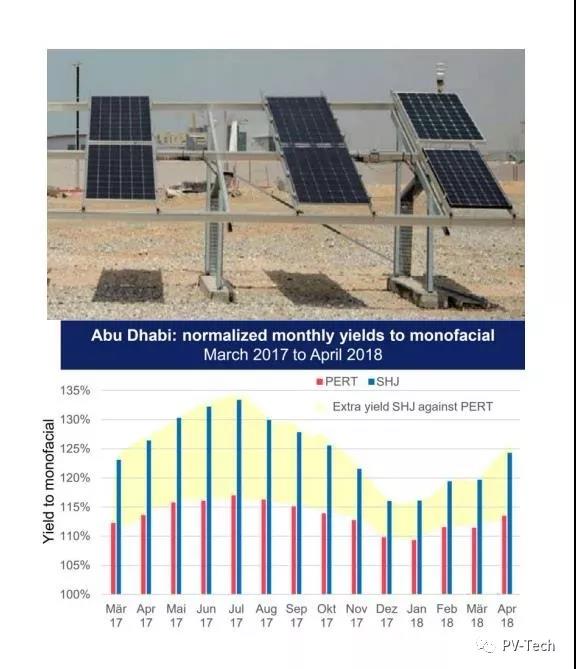 Abu Dhabi: normalized monthly yields to monofacial
March 2017 to April 2018

PERT SHJ

Extra yield SHJ against PERT

Yield to monofacial

135%
130%
125%
120%
115%
110%
105%
100%

Mär 17 Apr 17 Mai 17 Jun 17 Jul 17 Aug 17 Sep 17 Okt 17 Nov 17 Dez 17 Jan 18 Feb 18 Mär 18 Apr 18

PV-Tech